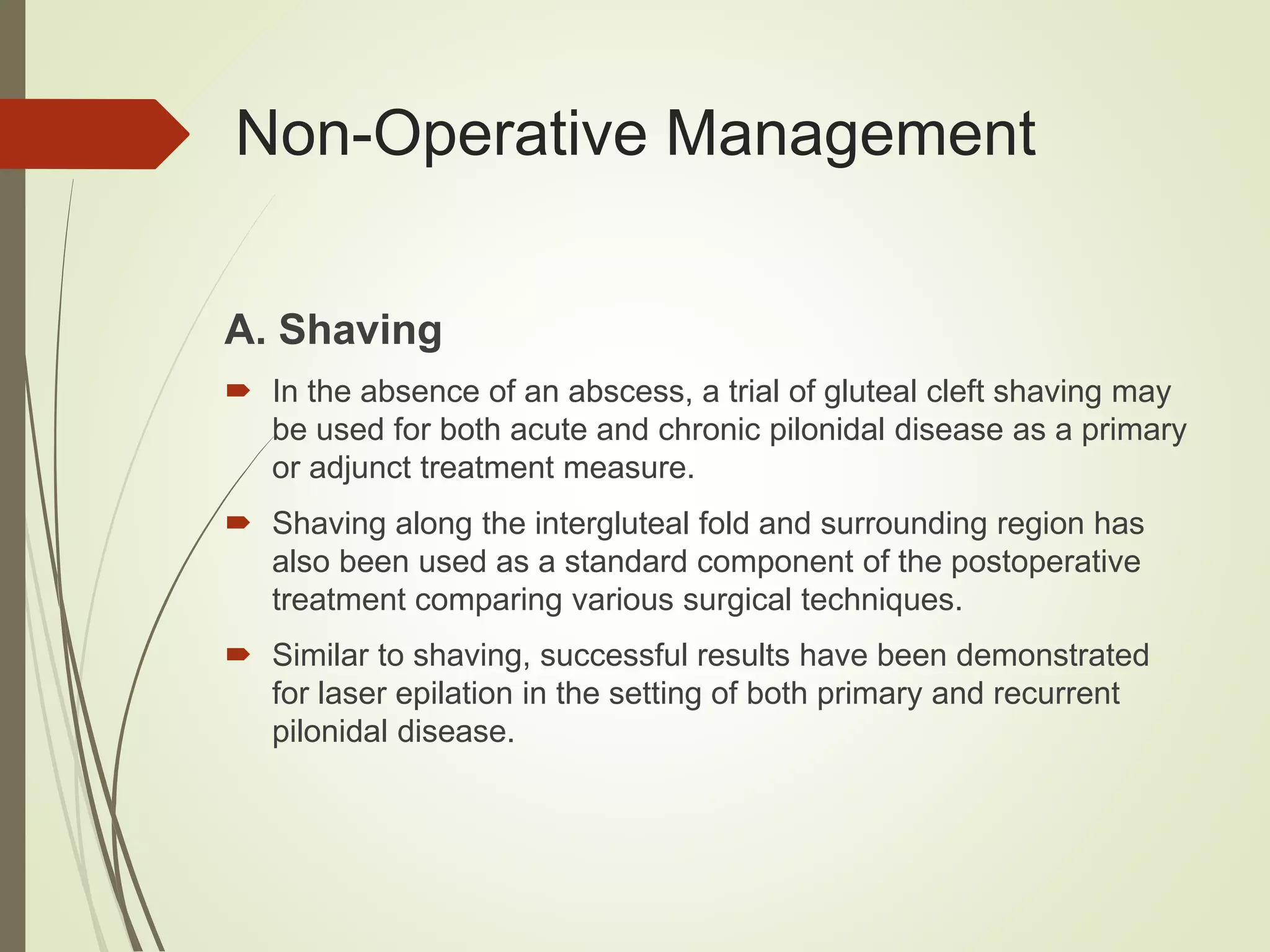 Non-Operative Management

A. Shaving

In the absence of an abscess, a trial of gluteal cleft shaving may be used for both acute and chronic pilonidal disease as a primary or adjunct treatment measure.

Shaving along the intergluteal fold and surrounding region has also been used as a standard component of the postoperative treatment comparing various surgical techniques.

Similar to shaving, successful results have been demonstrated for laser epilation in the setting of both primary and recurrent pilonidal disease.